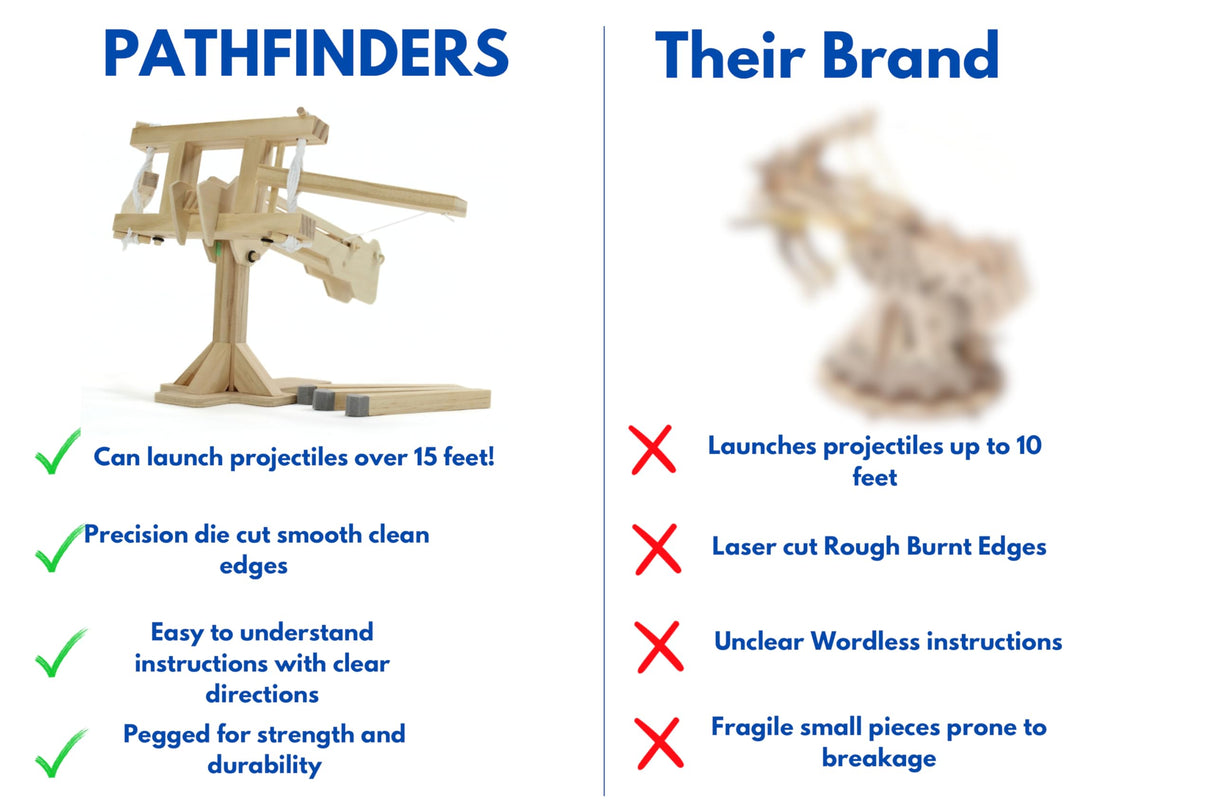 PATHFINDERS

Can launch projectiles over 15 feet!

Precision die cut smooth clean edges

Easy to understand instructions with clear directions

Pegged for strength and durability

Their Brand

Launches projectiles up to 10 feet

Laser cut Rough Burnt Edges

Unclear Wordless instructions

Fragile small pieces prone to breakage